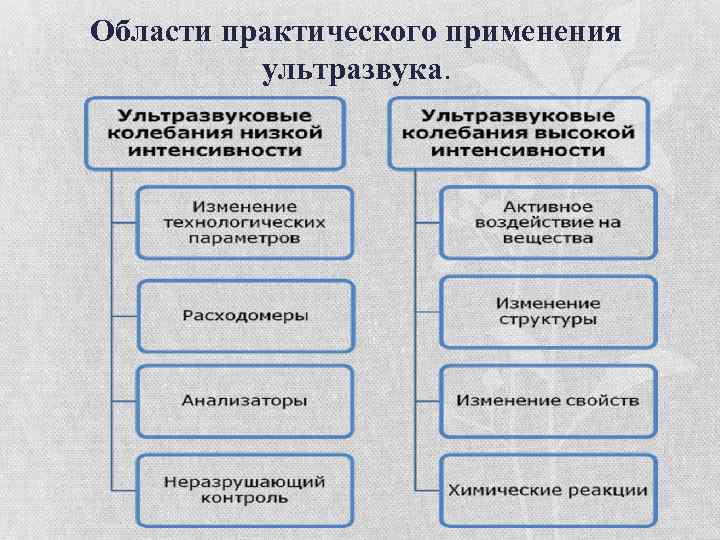 Области практического применения ультразвука.

Ультразвуковые колебания низкой интенсивности

Изменение технологических параметров

Расходомеры

Анализаторы

Неразрушающий контроль

Ультразвуковые колебания высокой интенсивности

Активное воздействие на вещества

Изменение структуры

Изменение свойств

Химические реакции